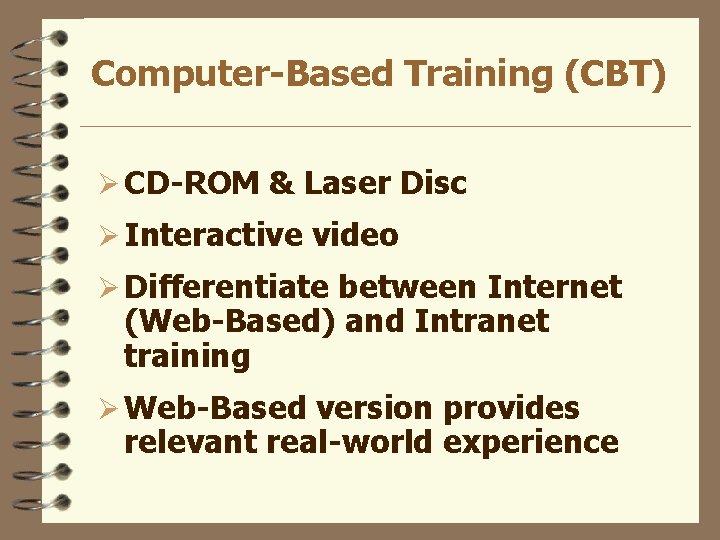 Computer-Based Training (CBT)

➢ CD-ROM & Laser Disc

➢ Interactive video

➢ Differentiate between Internet (Web-Based) and Intranet training

➢ Web-Based version provides relevant real-world experience